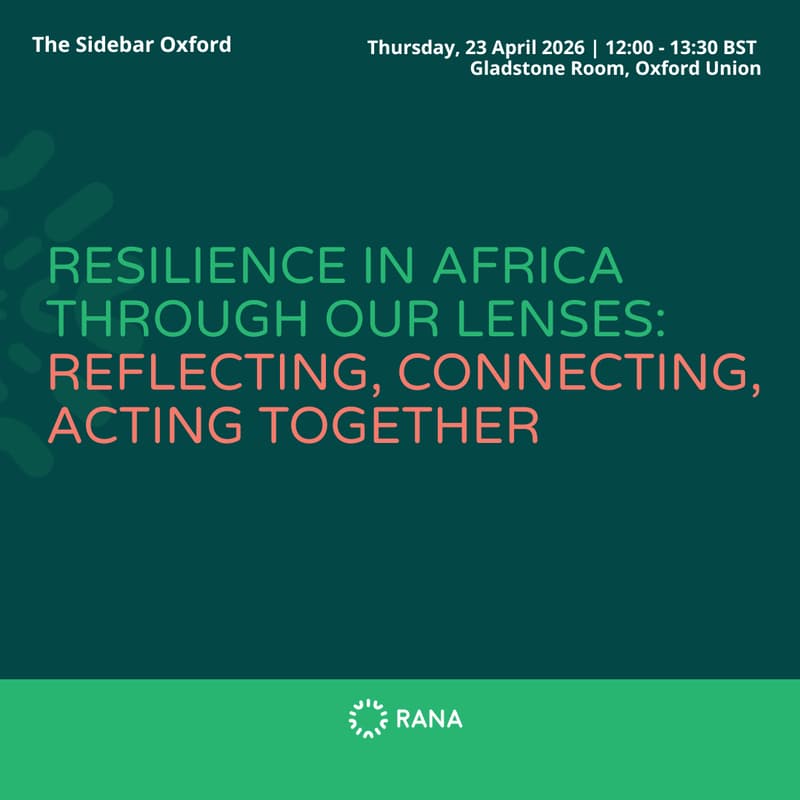 The Sidebar Oxford

Thursday, 23 April 2026 | 12:00 - 13:30 BST
Gladstone Room, Oxford Union

RESILIENCE IN AFRICA THROUGH OUR LENSES: REFLECTING, CONNECTING, ACTING TOGETHER

RANA